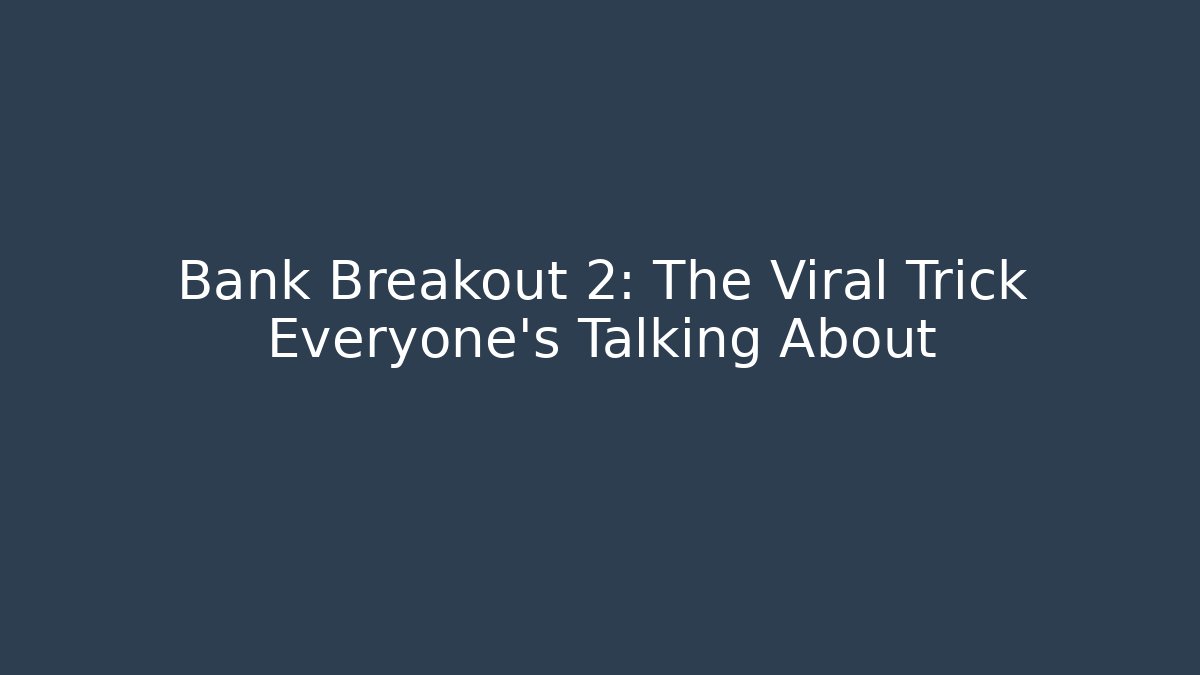 Bank Breakout 2: The Viral Trick Everyone's Talking About